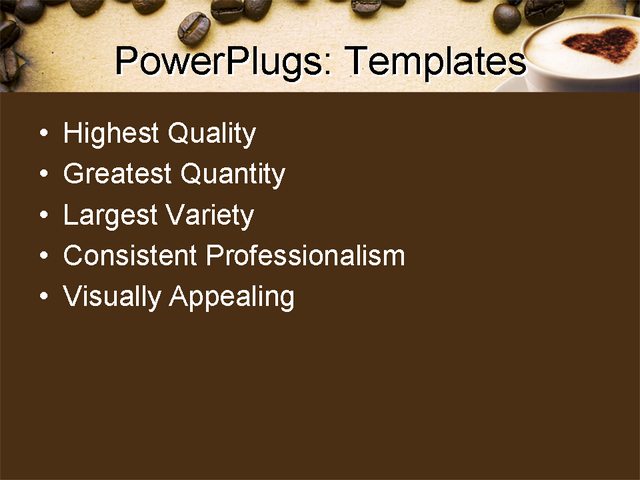 PowerPlugs: Templates

• Highest Quality
• Greatest Quantity
• Largest Variety
• Consistent Professionalism
• Visually Appealing